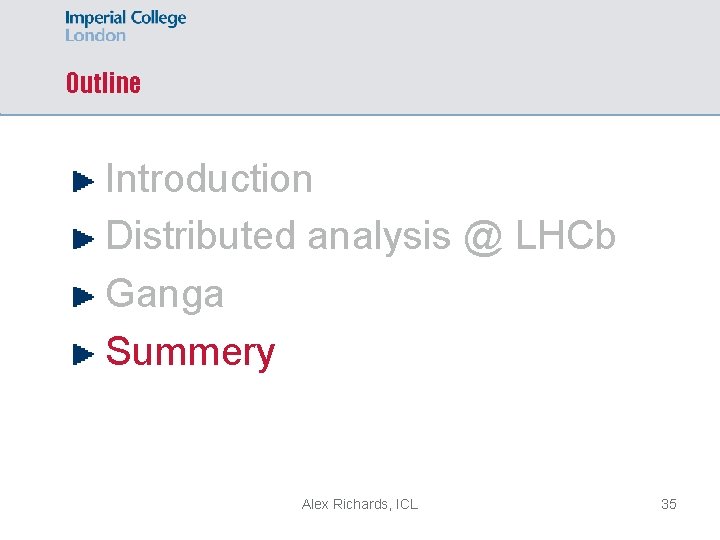 Imperial College
London

Outline

Introduction
Distributed analysis @ LHCb
Ganga
Summery

Alex Richards, ICL

35